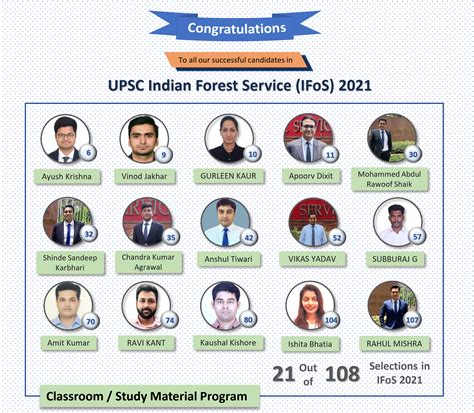 Congratulations

To all our successful candidates in

UPSC Indian Forest Service (IFoS) 2021

6
Ayush Krishna

9
Vinod Jakhar

10
GURLEEN KAUR

11
Apoorv Dixit

30
Mohammed Abdul Rawoof Shaik

32
Shinde Sandeep Karbhari

35
Chandra Kumar Agrawal

42
Anshul Tiwari

52
VIKAS YADAV

57
SUBBURAJ G

70
Amit Kumar

74
RAVI KANT

80
Kaushal Kishore

104
Ishita Bhatia

107
RAHUL MISHRA

21 Out of 108 Selections in IFoS 2021

Classroom / Study Material Program